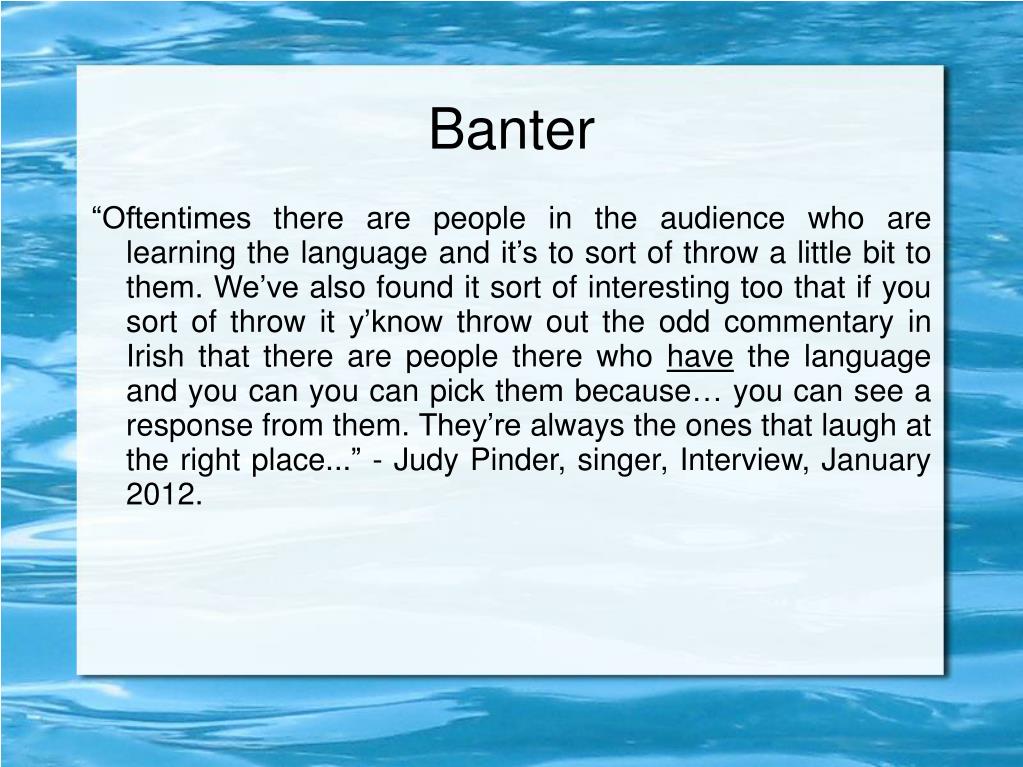 Banter

“Oftentimes there are people in the audience who are learning the language and it’s to sort of throw a little bit to them. We’ve also found it sort of interesting too that if you sort of throw it y’know throw out the odd commentary in Irish that there are people there who have the language and you can you can pick them because… you can see a response from them. They’re always the ones that laugh at the right place...” - Judy Pinder, singer, Interview, January 2012.